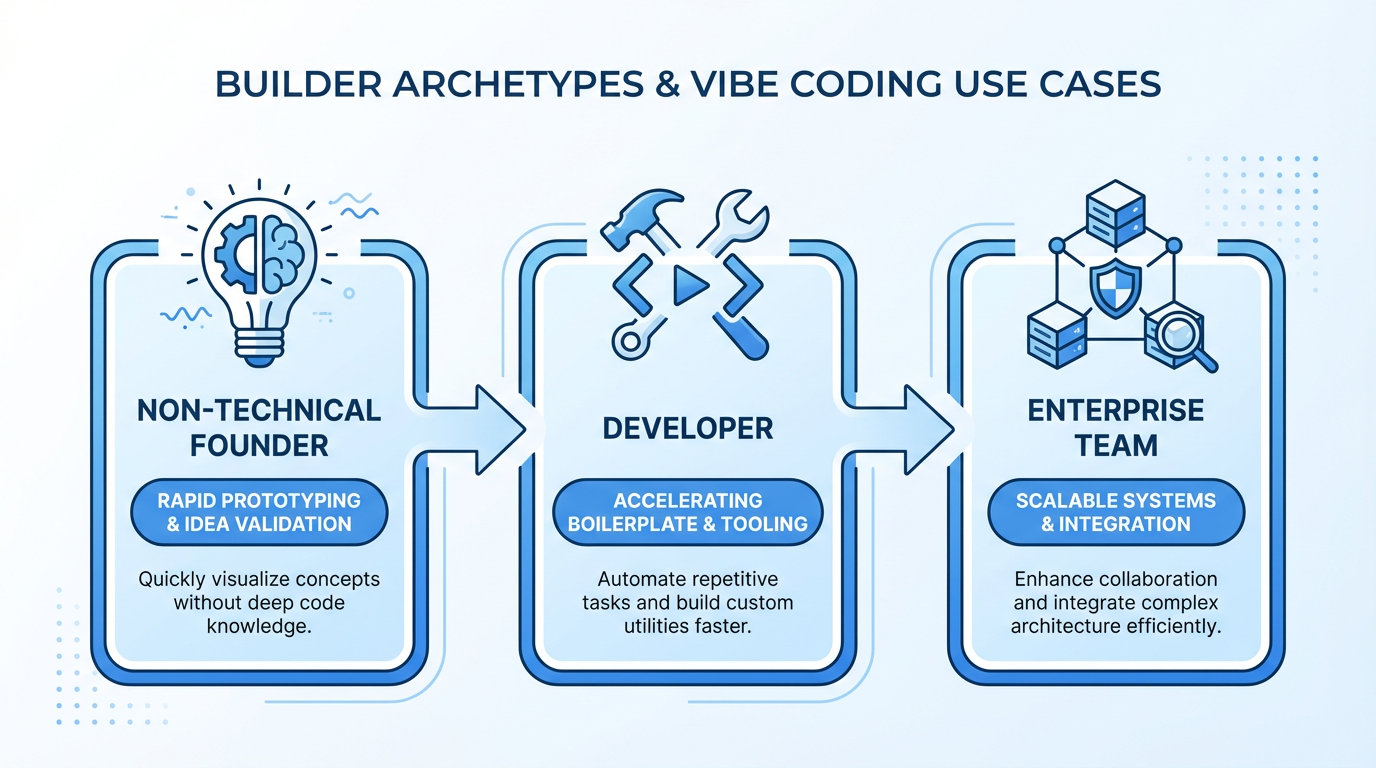 BUILDER ARCHETYPES & VIBE CODING USE CASES

NON-TECHNICAL FOUNDER

RAPID PROTOTYPING & IDEA VALIDATION

Quickly visualize concepts without deep code knowledge.

DEVELOPER

ACCELERATING BOILERPLATE & TOOLING

Automate repetitive tasks and build custom utilities faster.

ENTERPRISE TEAM

SCALABLE SYSTEMS & INTEGRATION

Enhance collaboration and integrate complex architecture efficiently.